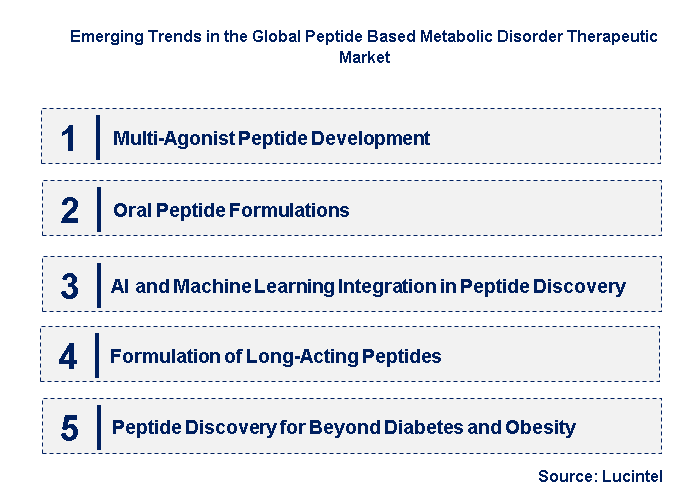 Emerging Trends in the Global Peptide Based Metabolic Disorder Therapeutic Market

1 Multi-Agonist Peptide Development

2 Oral Peptide Formulations

3 AI and Machine Learning Integration in Peptide Discovery

4 Formulation of Long-Acting Peptides

5 Peptide Discovery for Beyond Diabetes and Obesity

Source: Lucintel